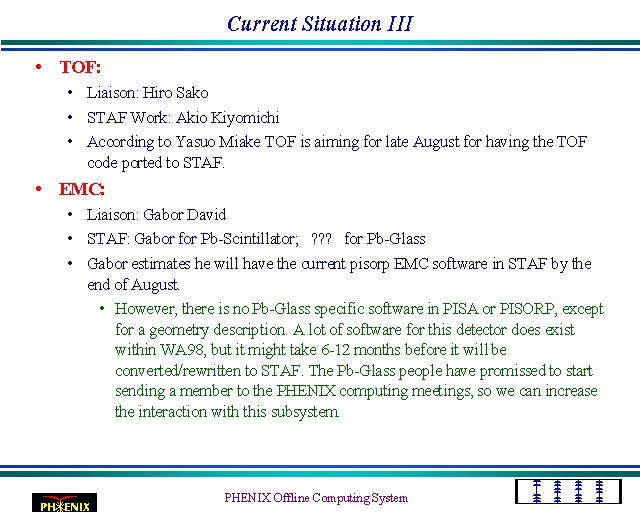 Current Situation III

• TOF:
  • Liaison: Hiro Sako
  • STAF Work: Akio Kiyomichi
  • According to Yasuo Miake TOF is aiming for late August for having the TOF code ported to STAF.
• EMC:
  • Liaison: Gabor David
  • STAF: Gabor for Pb-Scintillator; ??? for Pb-Glass
  • Gabor estimates he will have the current pisorp EMC software in STAF by the end of August.
    • However, there is no Pb-Glass specific software in PISA or PISORP, except for a geometry description. A lot of software for this detector does exist within WA98, but it might take 6-12 months before it will be converted/rewritten to STAF. The Pb-Glass people have promissed to start sending a member to the PHENIX computing meetings, so we can increase the interaction with this subsystem.

PHENIX

PHENIX Offline Computing System